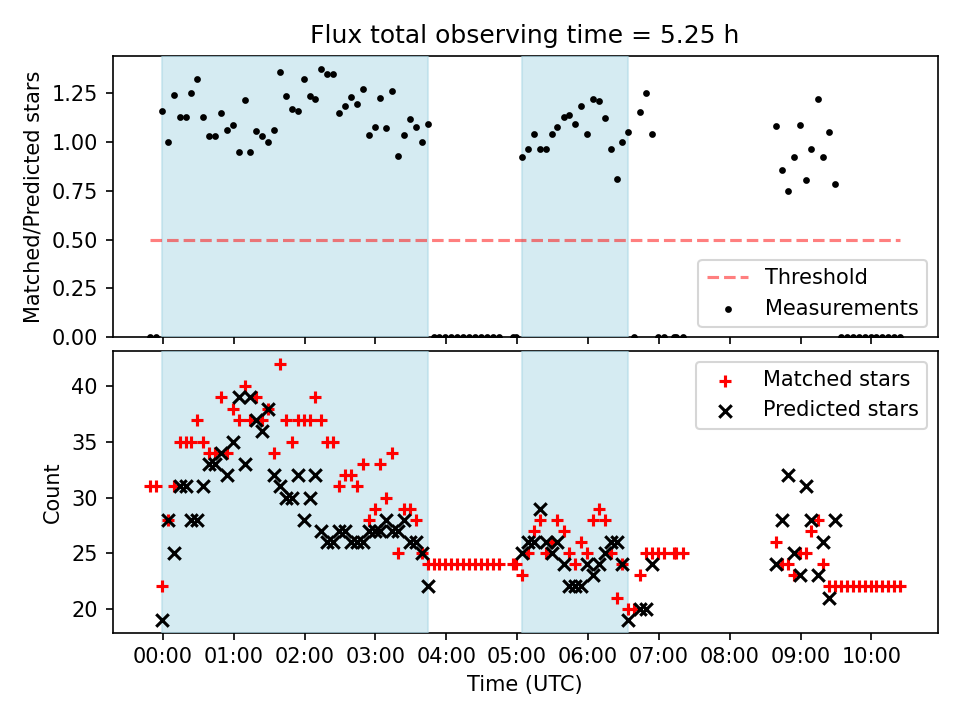 Flux total observing time = 5.25 h

Matched/Predicted stars

1.25
1.00
0.75
0.50
0.25
0.00

Threshold
Measurements

Count

40
35
30
25
20

Matched stars
Predicted stars

00:00 01:00 02:00 03:00 04:00 05:00 06:00 07:00 08:00 09:00 10:00

Time (UTC)